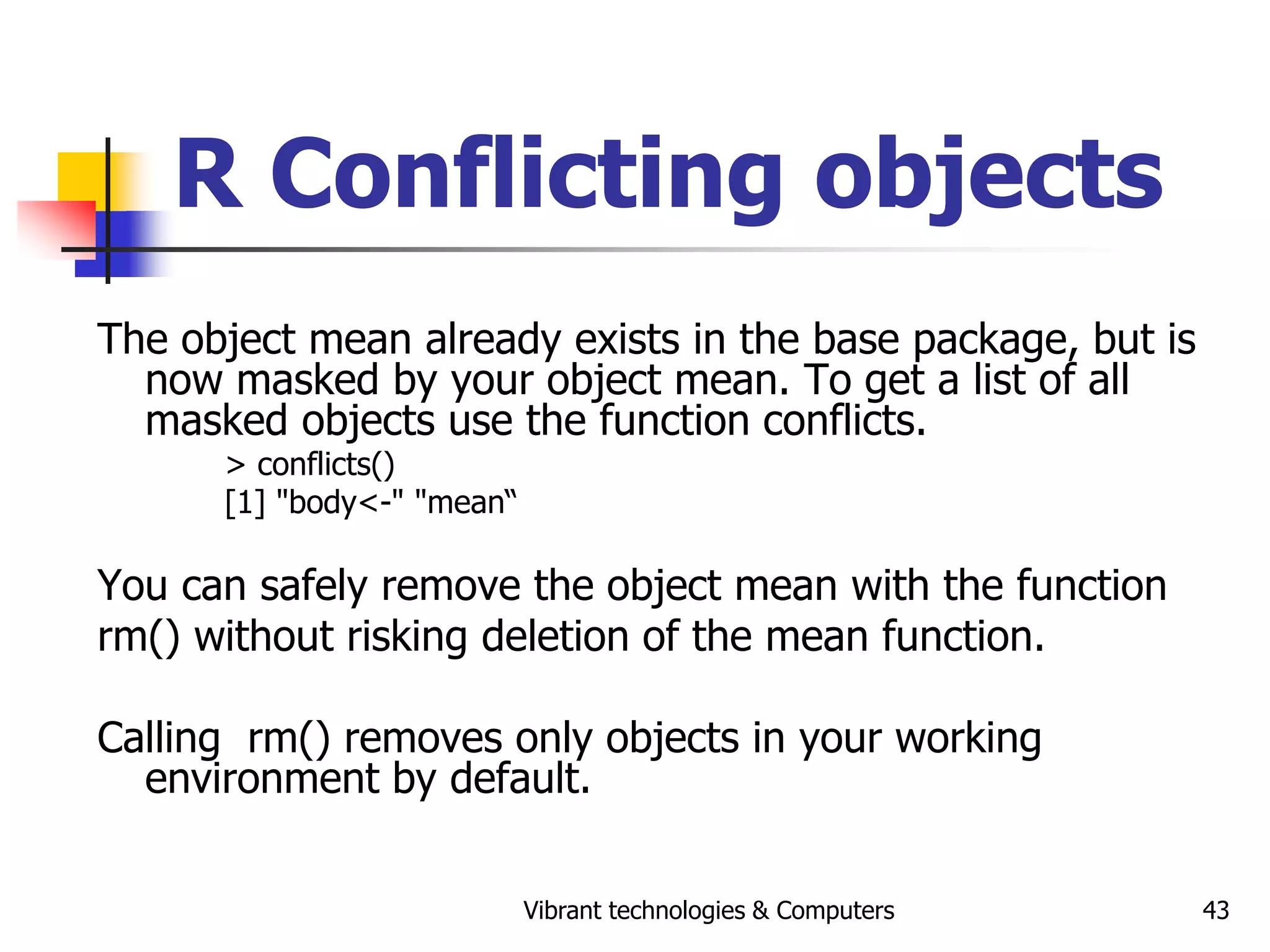 R Conflicting objects

The object mean already exists in the base package, but is now masked by your object mean. To get a list of all masked objects use the function conflicts.

> conflicts()
[1] "body<-" "mean“

You can safely remove the object mean with the function rm() without risking deletion of the mean function.

Calling  rm() removes only objects in your working environment by default.

Vibrant technologies & Computers

43